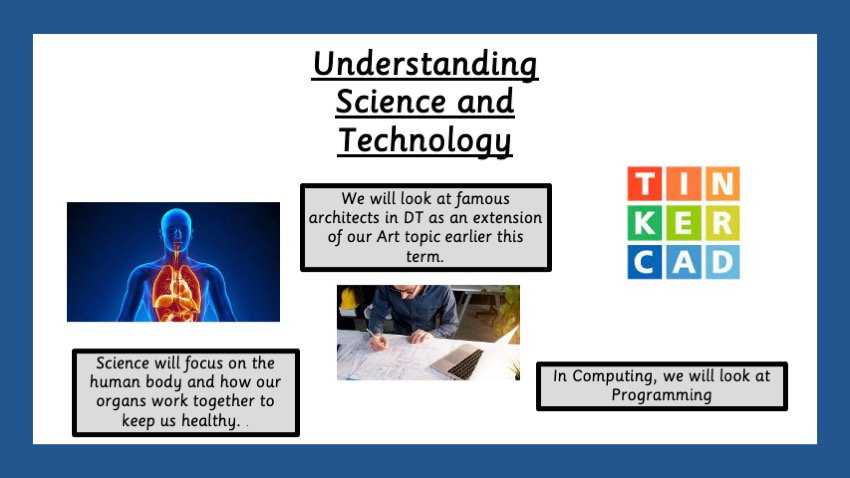 Understanding Science and Technology

We will look at famous architects in DT as an extension of our Art topic earlier this term.

TIN
KER
CAD

Science will focus on the human body and how our organs work together to keep us healthy. .

In Computing, we will look at Programming